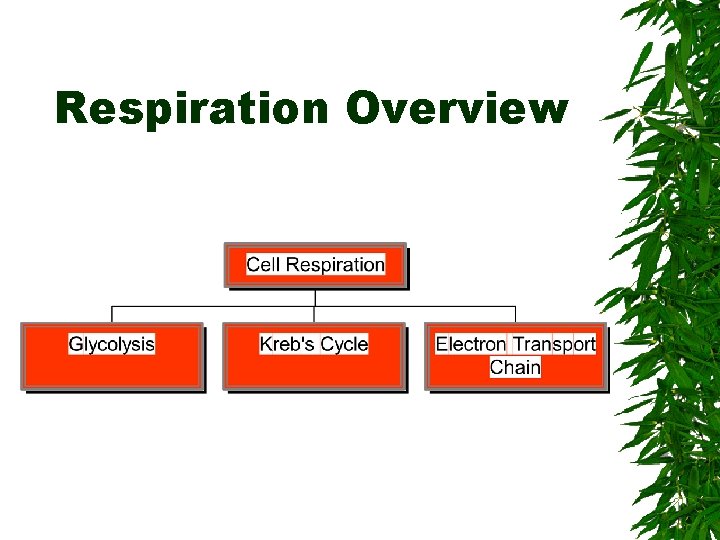 Respiration Overview

Cell Respiration

Glycolysis

Kreb's Cycle

Electron Transport Chain